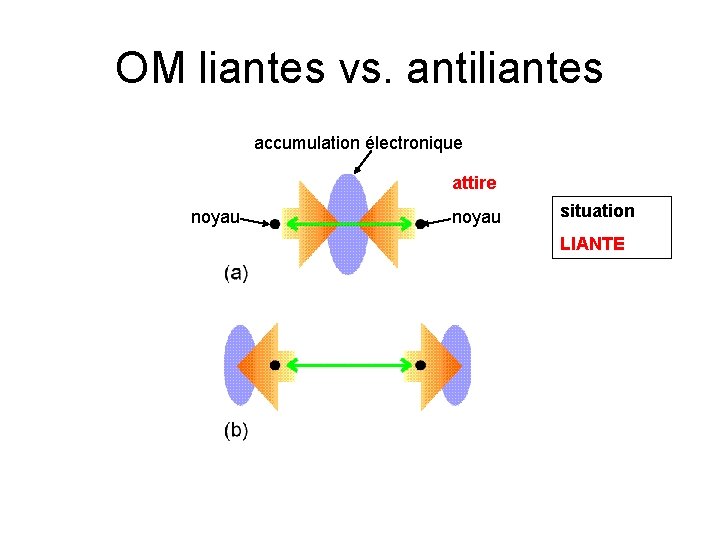 OM liantes vs. antiliantes

accumulation électronique

attire

noyau

noyau

situation

LIANTE

(a)

(b)